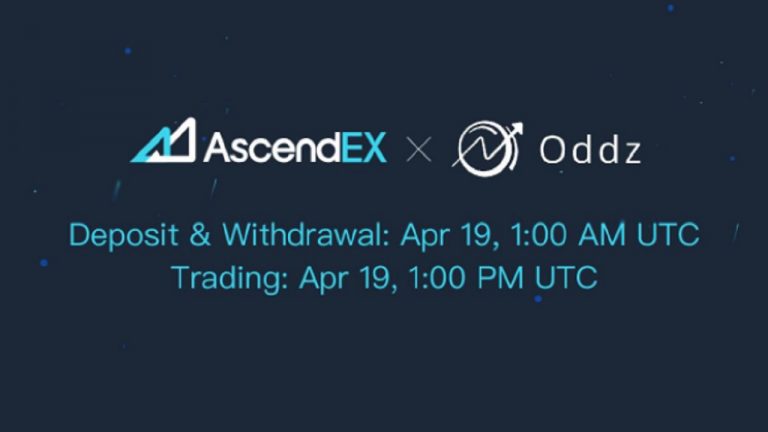 AscendEX × Oddz

Deposit & Withdrawal: Apr 19, 1:00 AM UTC
Trading: Apr 19, 1:00 PM UTC